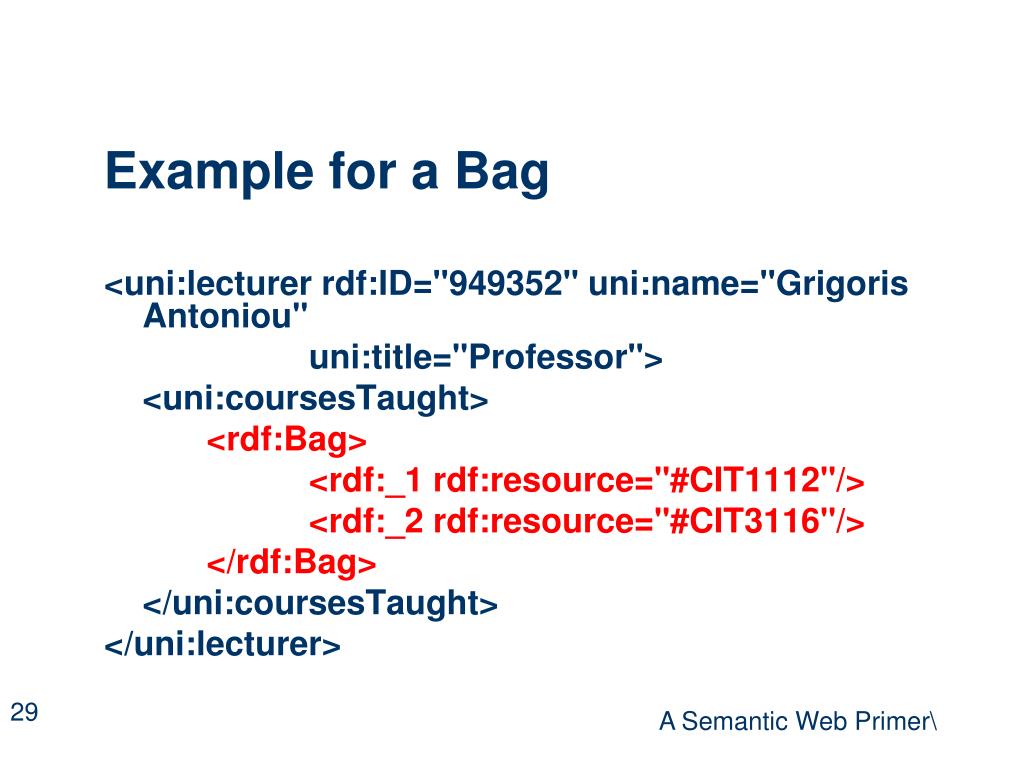 Example for a Bag

<uni:lecturer rdf:ID="949352" uni:name="Grigoris Antoniou"
uni:title="Professor">
<uni:coursesTaught>
<rdf:Bag>
<rdf:_1 rdf:resource="#CIT1112"/>
<rdf:_2 rdf:resource="#CIT3116"/>
</rdf:Bag>
</uni:coursesTaught>
</uni:lecturer>

29

A Semantic Web Primer\